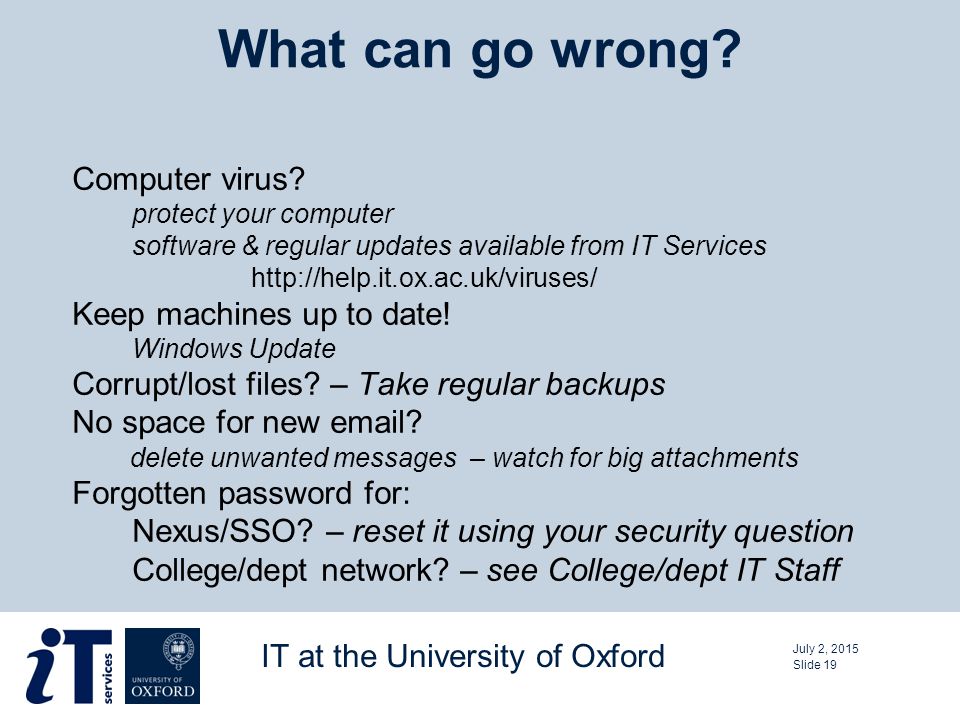 What can go wrong?

Computer virus?
protect your computer
software & regular updates available from IT Services
http://help.it.ox.ac.uk/viruses/
Keep machines up to date!
Windows Update
Corrupt/lost files? – Take regular backups
No space for new email?
delete unwanted messages – watch for big attachments
Forgotten password for:
Nexus/SSO? – reset it using your security question
College/dept network? – see College/dept IT Staff

iT services
UNIVERSITY OF OXFORD
IT at the University of Oxford
July 2, 2015
Slide 19